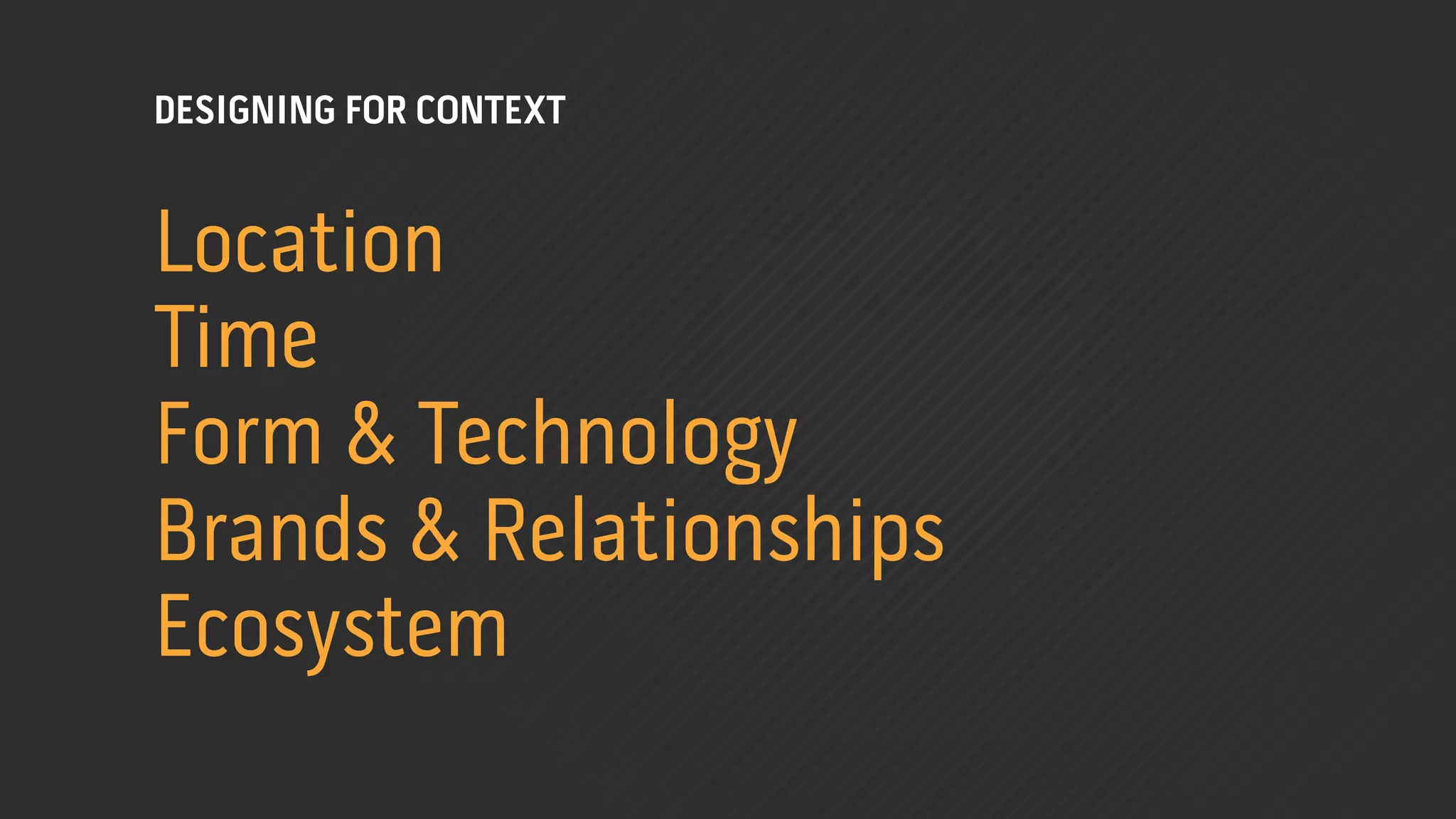 DESIGNING FOR CONTEXT

Location
Time
Form & Technology
Brands & Relationships
Ecosystem